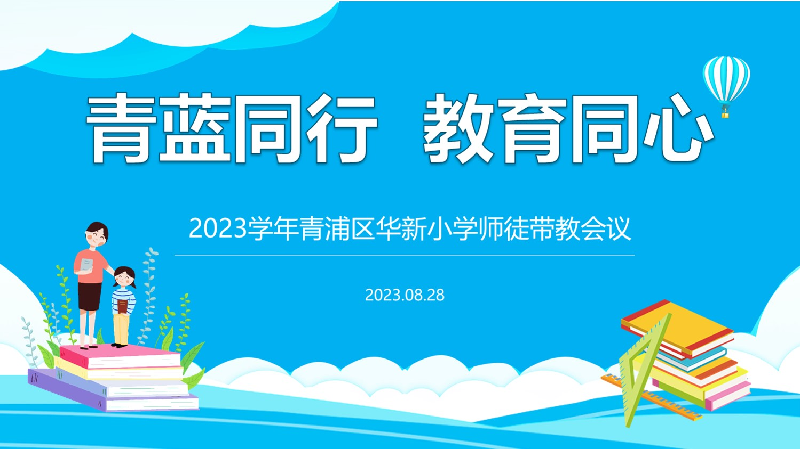 青蓝同行 教育同心

2023学年青浦区华新小学师徒带教会议

2023.08.28